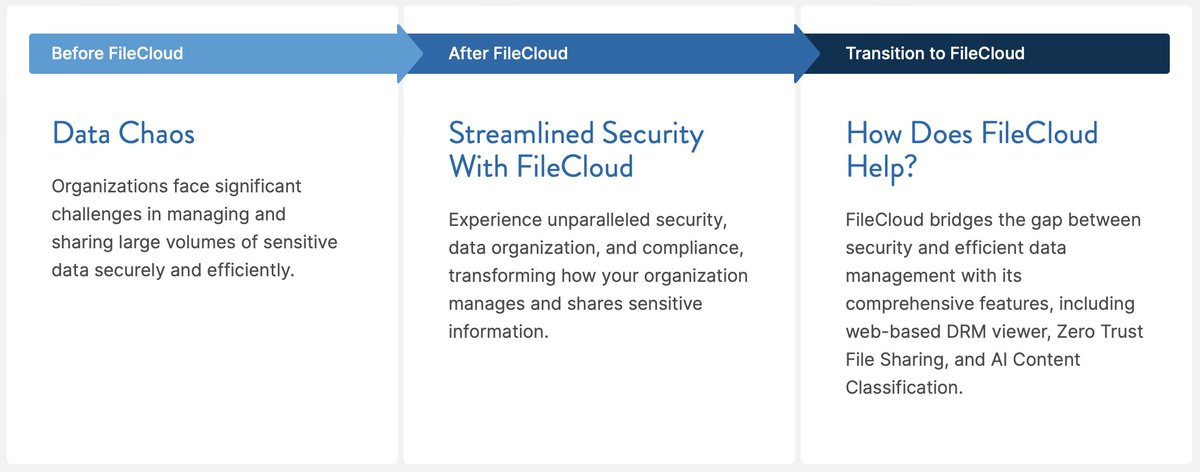 Before FileCloud

Data Chaos

Organizations face significant challenges in managing and sharing large volumes of sensitive data securely and efficiently.

After FileCloud

Streamlined Security With FileCloud

Experience unparalleled security, data organization, and compliance, transforming how your organization manages and shares sensitive information.

Transition to FileCloud

How Does FileCloud Help?

FileCloud bridges the gap between security and efficient data management with its comprehensive features, including web-based DRM viewer, Zero Trust File Sharing, and AI Content Classification.